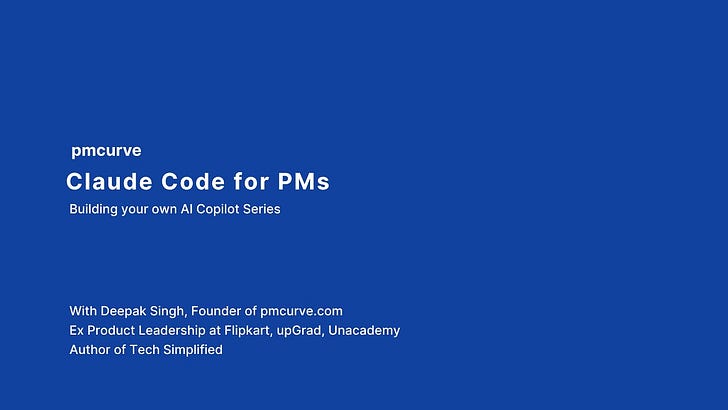 pmcurve

Claude Code for PMs

Building your own AI Copilot Series

With Deepak Singh, Founder of pmcurve.com
Ex Product Leadership at Flipkart, upGrad, Unacademy
Author of Tech Simplified